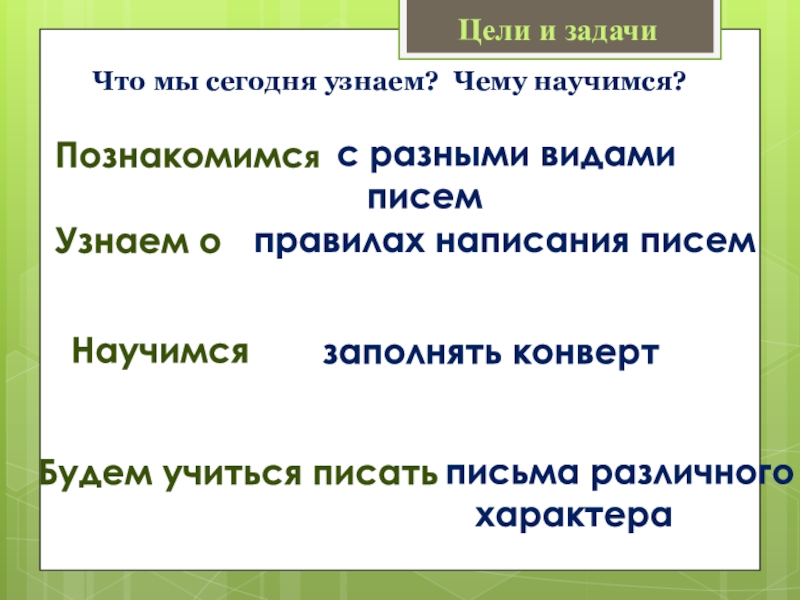 Цели и задачи

Что мы сегодня узнаем? Чему научимся?

Познакомимся с разными видами писем

Узнаем о правилах написания писем

Научимся заполнять конверт

Будем учиться писать письма различного характера